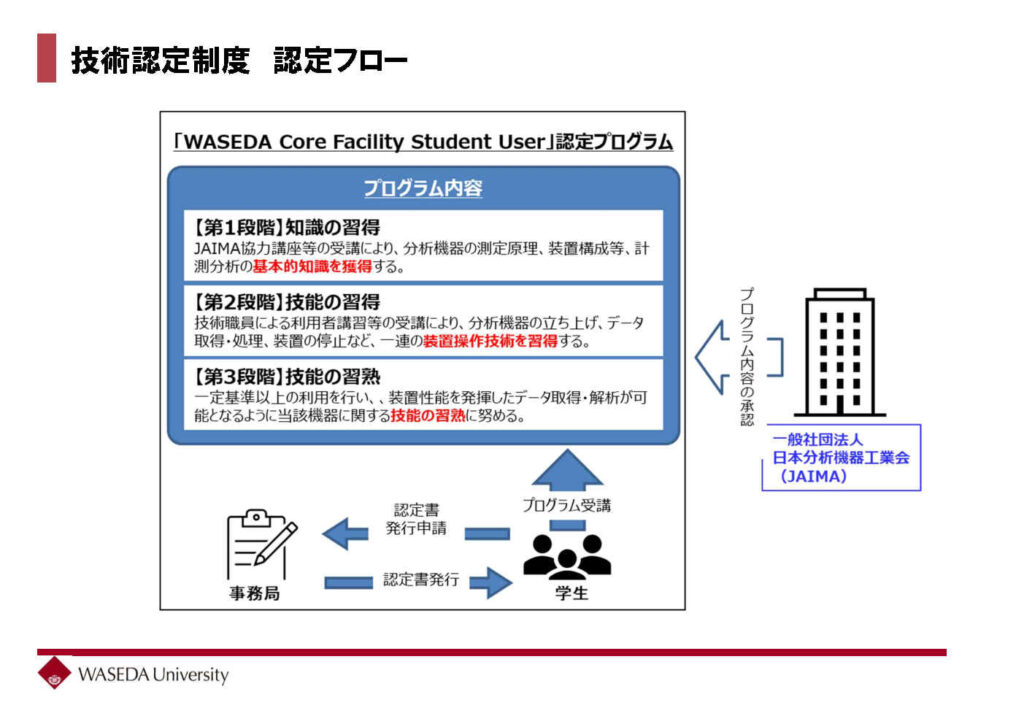 技術認定制度　認定フロー

「WASEDA Core Facility Student User」認定プログラム

プログラム内容

【第1段階】知識の習得
JAIMA協力講座等の受講により、分析機器の測定原理、装置構成等、計測分析の基本的知識を獲得する。

【第2段階】技能の習得
技術職員による利用者講習等の受講により、分析機器の立ち上げ、データ取得・処理、装置の停止など、一連の装置操作技術を習得する。

【第3段階】技能の習熟
一定基準以上の利用を行い、、装置性能を発揮したデータ取得・解析が可能となるように当該機器に関する技能の習熟に努める。

プログラム内容の承認

一般社団法人
日本分析機器工業会
（JAIMA）

プログラム受講

認定書
発行申請

認定書発行

事務局

学生

WASEDA University